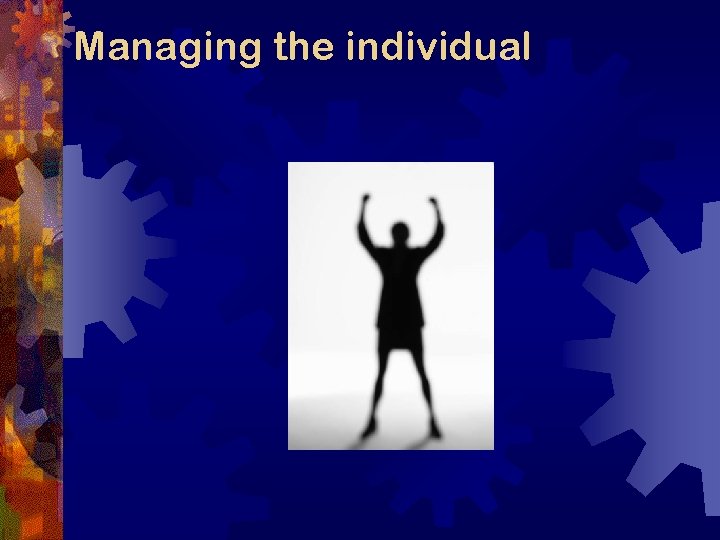 Managing the individual